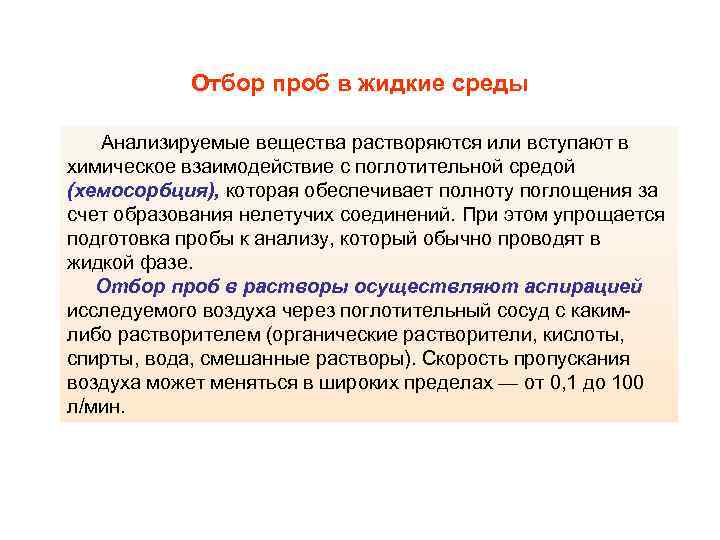 Отбор проб в жидкие среды

Анализируемые вещества растворяются или вступают в химическое взаимодействие с поглотительной средой (хемосорбция), которая обеспечивает полноту поглощения за счет образования нелетучих соединений. При этом упрощается подготовка пробы к анализу, который обычно проводят в жидкой фазе.

Отбор проб в растворы осуществляют аспирацией исследуемого воздуха через поглотительный сосуд с каким-либо растворителем (органические растворители, кислоты, спирты, вода, смешанные растворы). Скорость пропускания воздуха может меняться в широких пределах — от 0,1 до 100 л/мин.